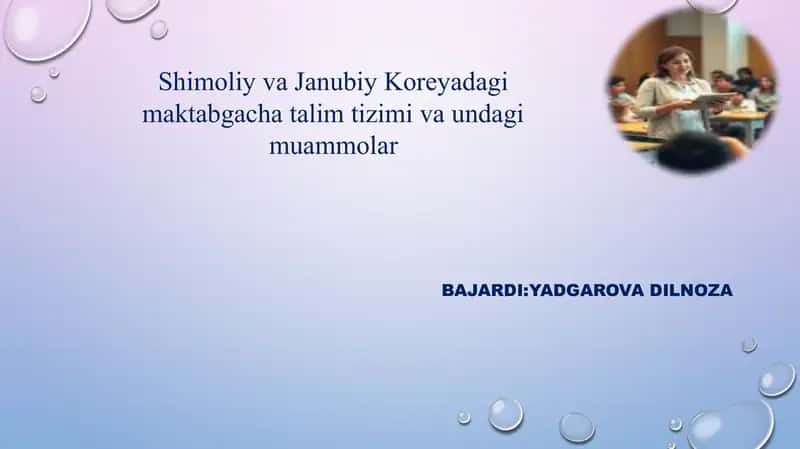 Shimoliy va Janubiy Koreyadagi maktabgacha talim tizimi va undagi muammolar

BAJARDI:YADGAROVA DILNOZA